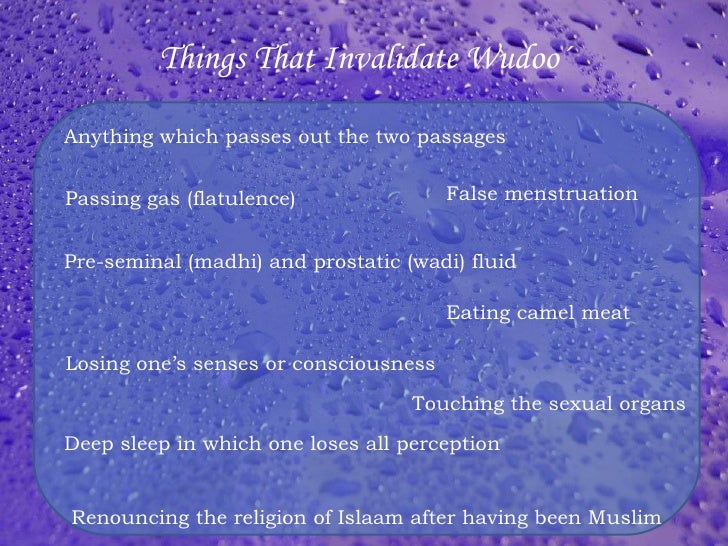 Things That Invalidate Wudoo´

Anything which passes out the two passages

Passing gas (flatulence)

False menstruation

Pre-seminal (madhi) and prostatic (wadi) fluid

Eating camel meat

Losing one's senses or consciousness

Touching the sexual organs

Deep sleep in which one loses all perception

Renouncing the religion of Islaam after having been Muslim